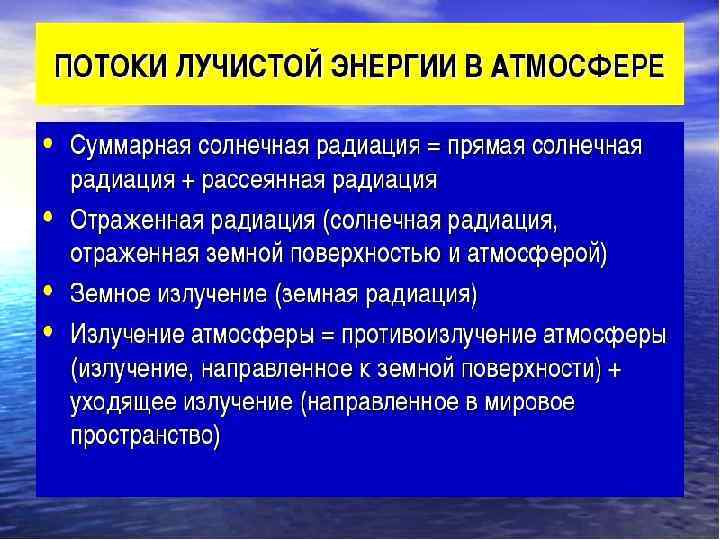 ПОТОКИ ЛУЧИСТОЙ ЭНЕРГИИ В АТМОСФЕРЕ

• Суммарная солнечная радиация = прямая солнечная радиация + рассеянная радиация
• Отраженная радиация (солнечная радиация, отраженная земной поверхностью и атмосферой)
• Земное излучение (земная радиация)
• Излучение атмосферы = противоизлучение атмосферы (излучение, направленное к земной поверхности) + уходящее излучение (направленное в мировое пространство)